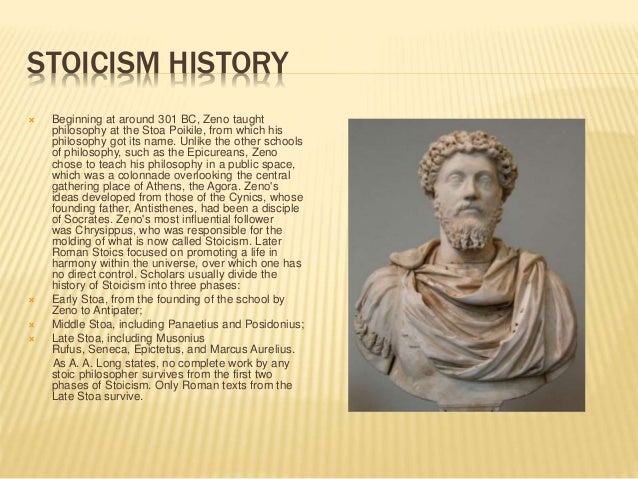 STOICISM HISTORY

Beginning at around 301 BC, Zeno taught philosophy at the Stoa Poikile, from which his philosophy got its name. Unlike the other schools of philosophy, such as the Epicureans, Zeno chose to teach his philosophy in a public space, which was a colonnade overlooking the central gathering place of Athens, the Agora. Zeno's ideas developed from those of the Cynics, whose founding father, Antisthenes, had been a disciple of Socrates. Zeno's most influential follower was Chrysippus, who was responsible for the molding of what is now called Stoicism. Later Roman Stoics focused on promoting a life in harmony within the universe, over which one has no direct control. Scholars usually divide the history of Stoicism into three phases:

Early Stoa, from the founding of the school by Zeno to Antipater;

Middle Stoa, including Panaetius and Posidonius;

Late Stoa, including Musonius Rufus, Seneca, Epictetus, and Marcus Aurelius.

As A. A. Long states, no complete work by any stoic philosopher survives from the first two phases of Stoicism. Only Roman texts from the Late Stoa survive.